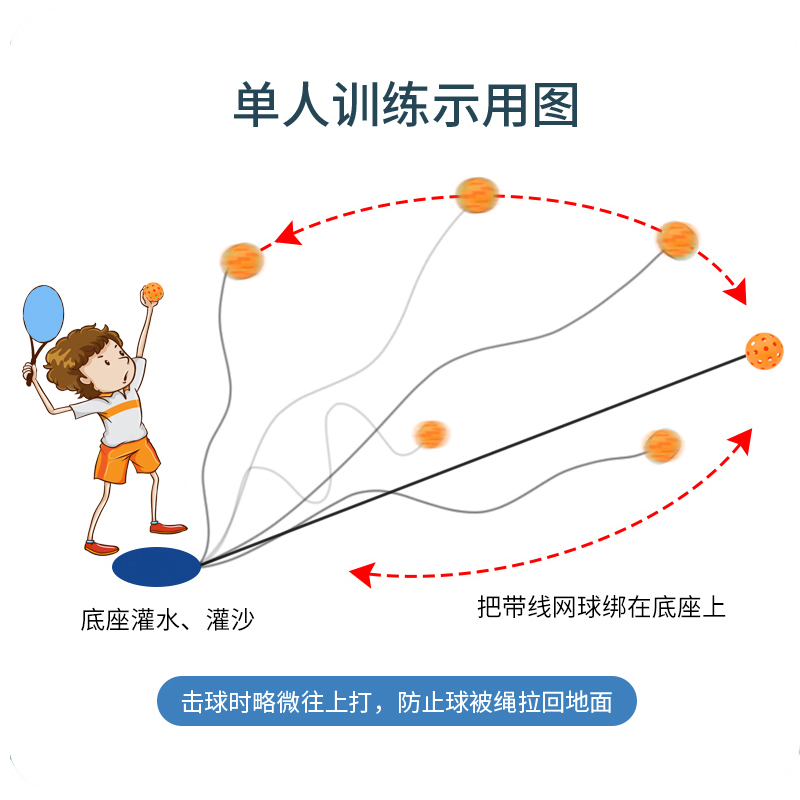 单人训练示用图

底座灌水、灌沙

把带线网球绑在底座上

击球时略微往上打，防止球被绳拉回地面